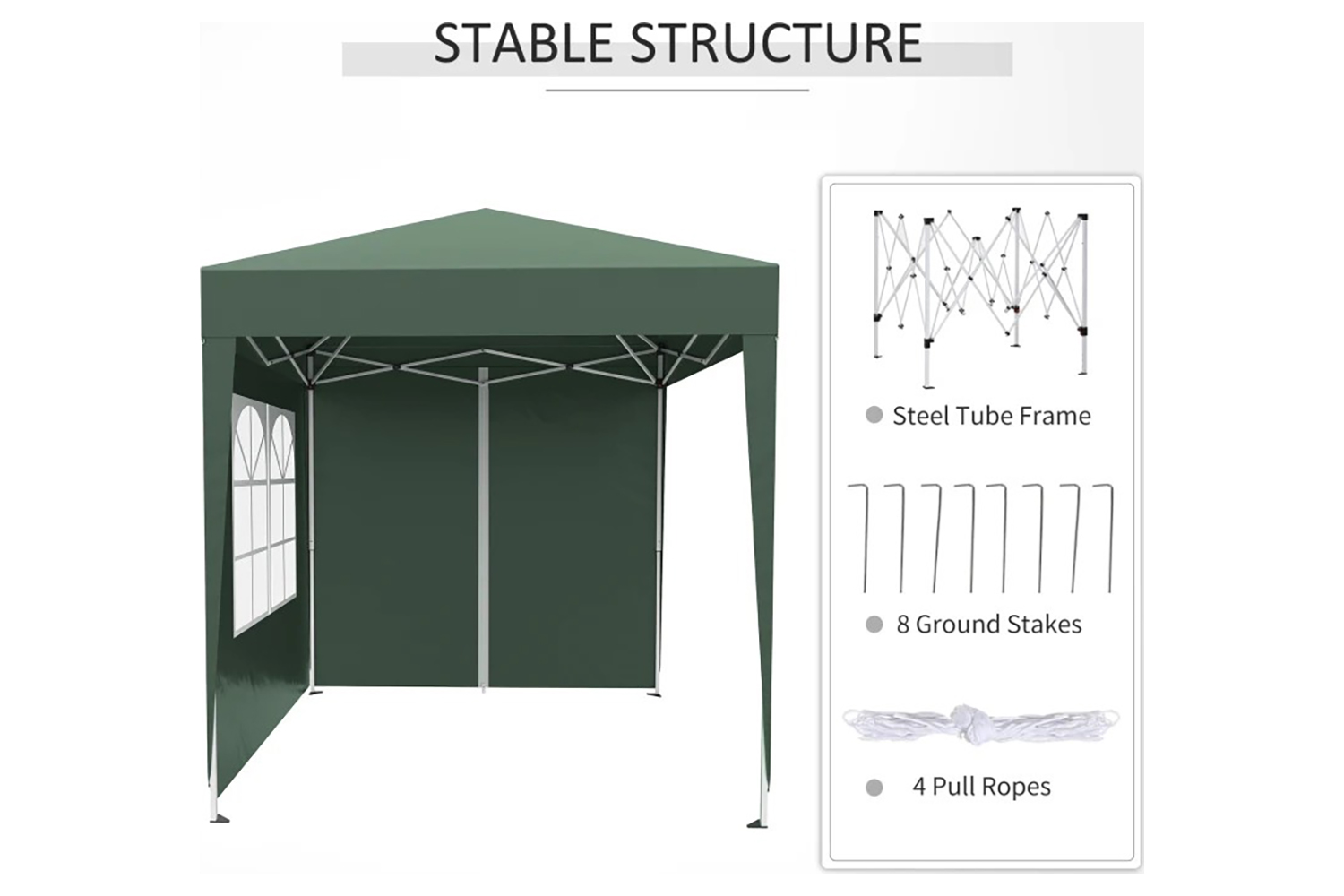 STABLE STRUCTURE

Steel Tube Frame

8 Ground Stakes

4 Pull Ropes